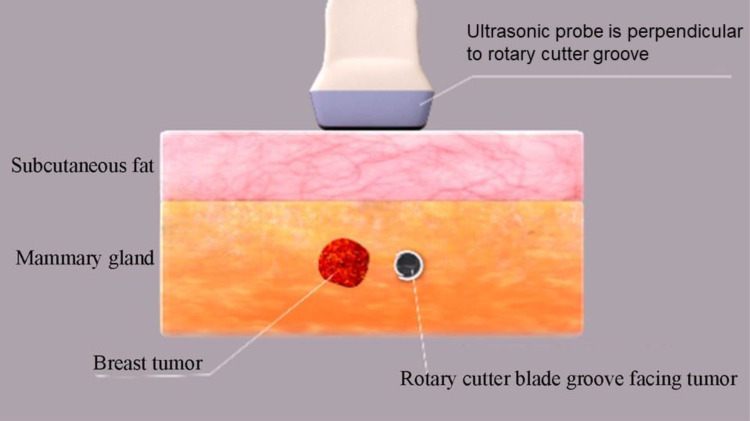 Ultrasonic probe is perpendicular to rotary cutter groove

Subcutaneous fat

Mammary gland

Breast tumor

Rotary cutter blade groove facing tumor